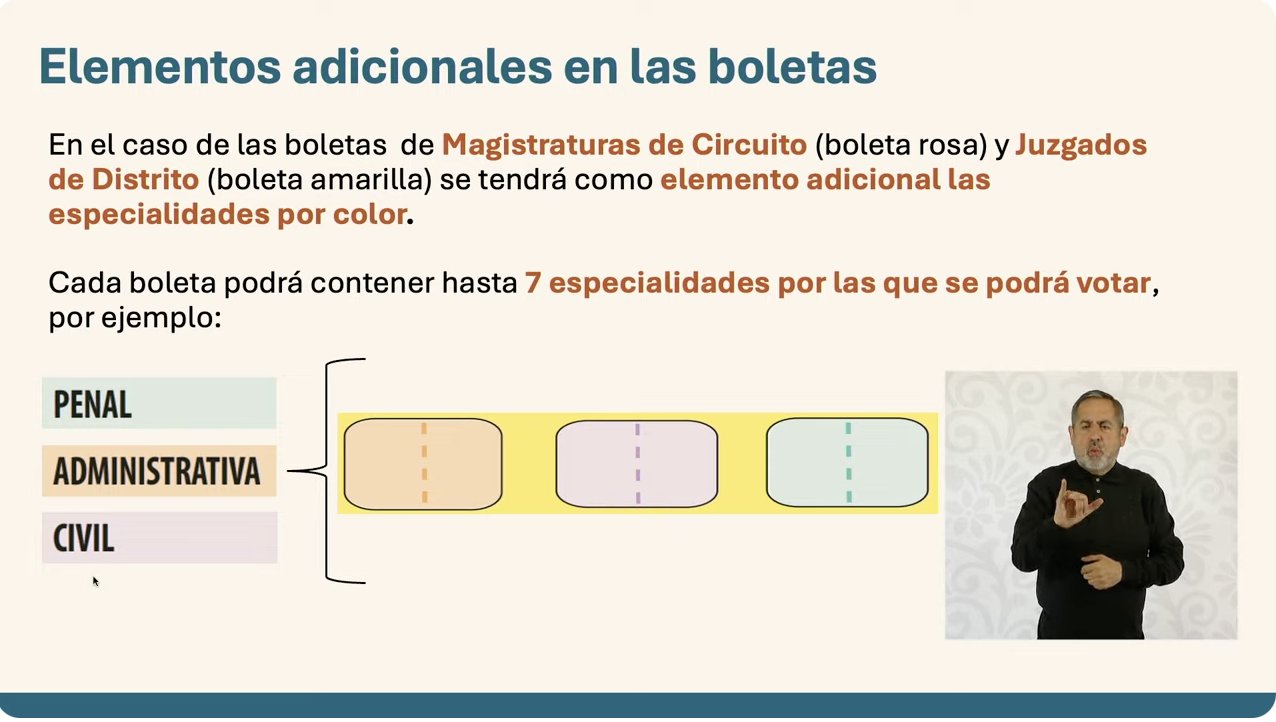 Elementos adicionales en las boletas

En el caso de las boletas de Magistraturas de Circuito (boleta rosa) y Juzgados de Distrito (boleta amarilla) se tendrá como elemento adicional las especialidades por color.

Cada boleta podrá contener hasta 7 especialidades por las que se podrá votar, por ejemplo:

PENAL

ADMINISTRATIVA

CIVIL